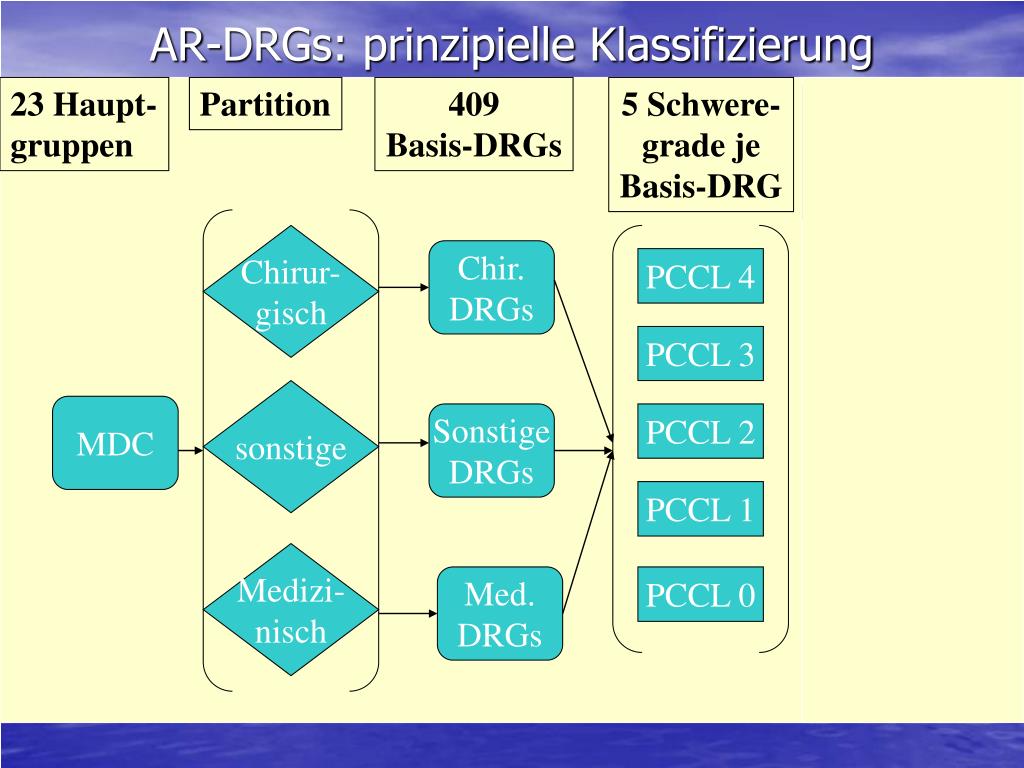 AR-DRGs: prinzipielle Klassifizierung

23 Hauptgruppen

Partition

409 Basis-DRGs

5 Schweregrade je Basis-DRG

MDC

Chirurgisch

sonstige

Medizinisch

Chir. DRGs

Sonstige DRGs

Med. DRGs

PCCL 4

PCCL 3

PCCL 2

PCCL 1

PCCL 0